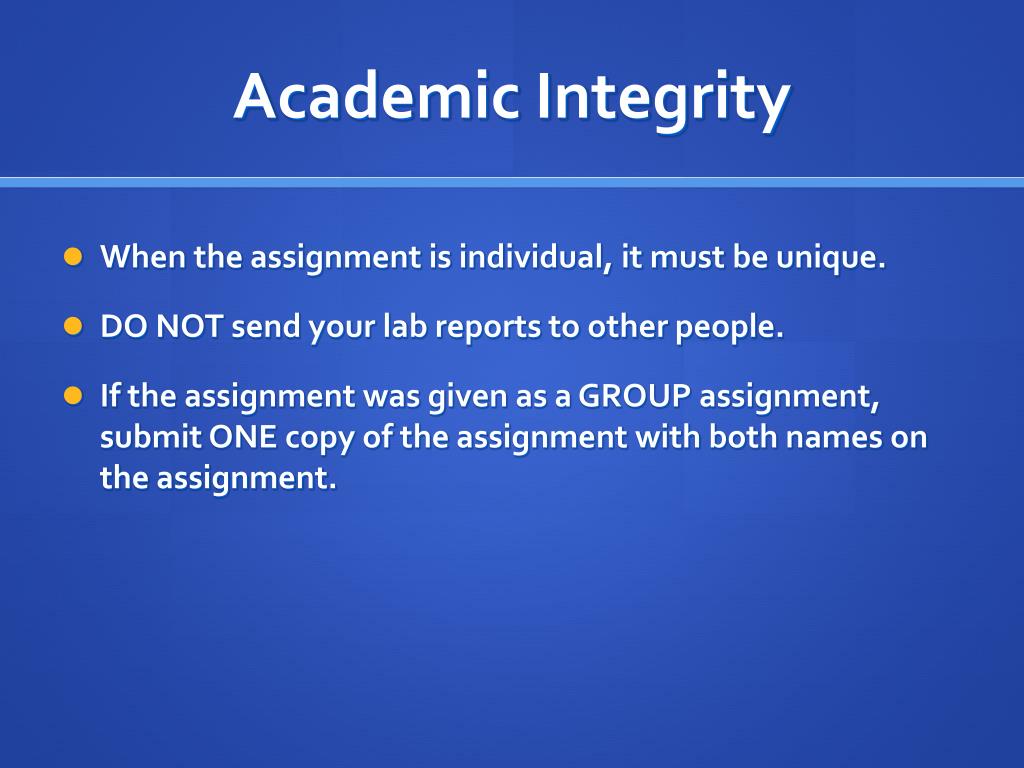 Academic Integrity

- When the assignment is individual, it must be unique.
- DO NOT send your lab reports to other people.
- If the assignment was given as a GROUP assignment, submit ONE copy of the assignment with both names on the assignment.